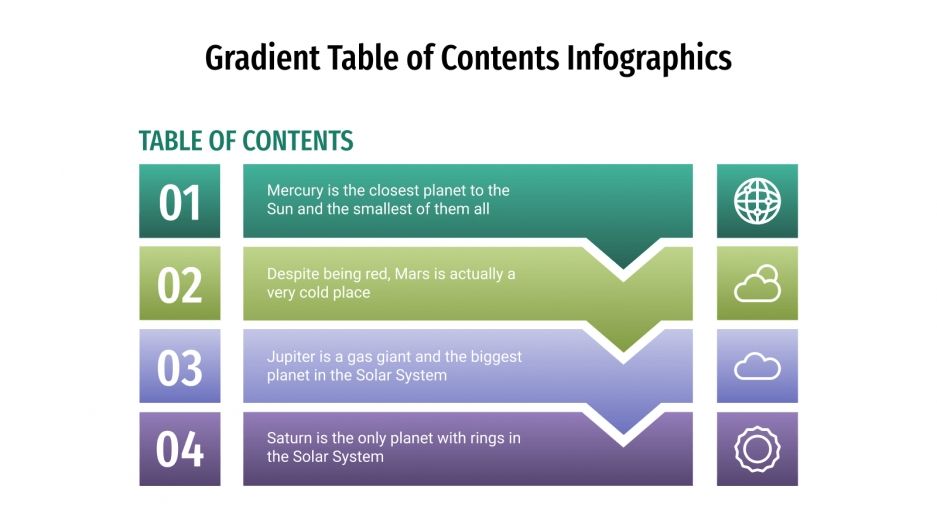 Gradient Table of Contents Infographics

TABLE OF CONTENTS

01

Mercury is the closest planet to the Sun and the smallest of them all

02

Despite being red, Mars is actually a very cold place

03

Jupiter is a gas giant and the biggest planet in the Solar System

04

Saturn is the only planet with rings in the Solar System